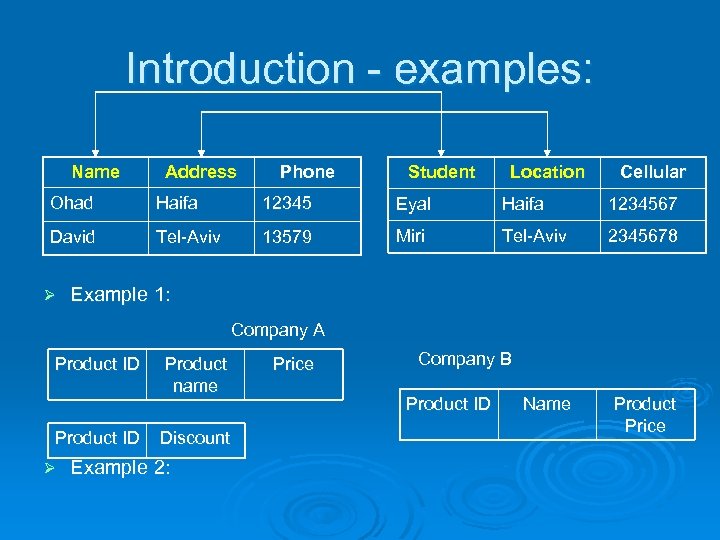 Introduction - examples:

| Name | Address | Phone |
|---|---|---|
| Ohad | Haifa | 12345 |
| David | Tel-Aviv | 13579 |

| Student | Location | Cellular |
|---|---|---|
| Eyal | Haifa | 1234567 |
| Miri | Tel-Aviv | 2345678 |

➢ Example 1:

Company A

| Product ID | Product name | Price |
|---|---|---|

| Product ID | Discount |
|---|---|

Company B

| Product ID | Name | Product Price |
|---|---|---|

➢ Example 2: